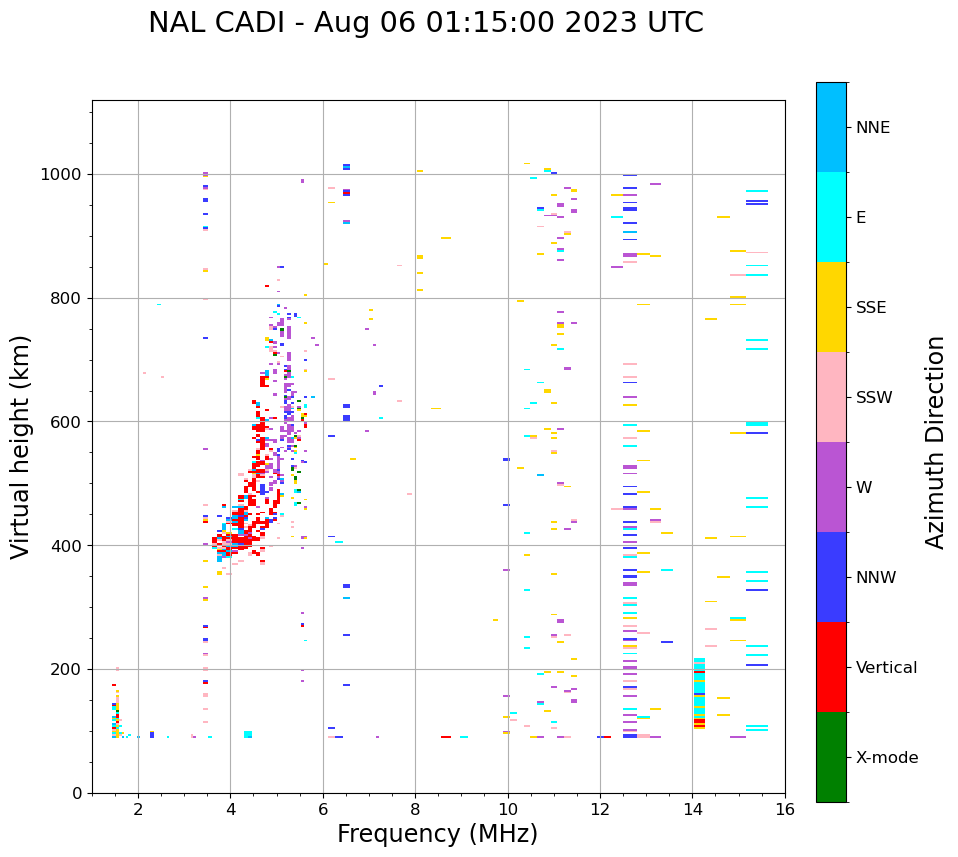 NAL CADI - Aug 06 01:15:00 2023 UTC

Virtual height (km)

1000
800
600
400
200
0

2
4
6
8
10
12
14
16

Frequency (MHz)

NNE
E
SSE
SSW
W
NNW
Vertical
X-mode

Azimuth Direction